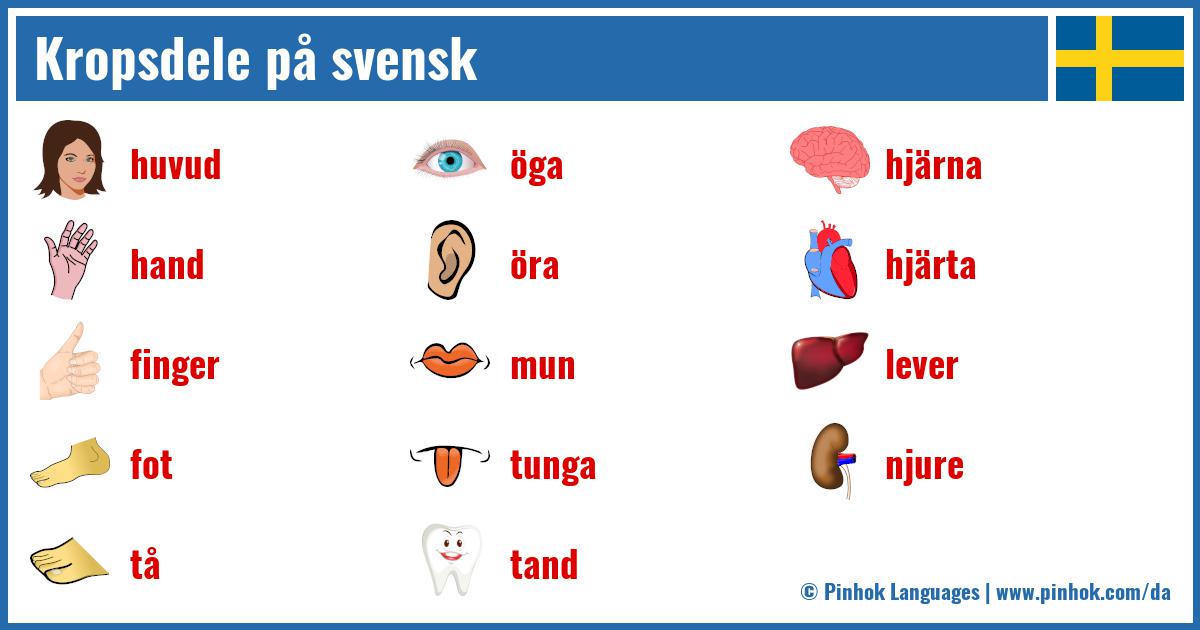 Kropsdele på svensk

huvud
hand
finger
fot
tå

öga
öra
mun
tunga
tand

hjärna
hjärta
lever
njure

© Pinhok Languages | www.pinhok.com/da